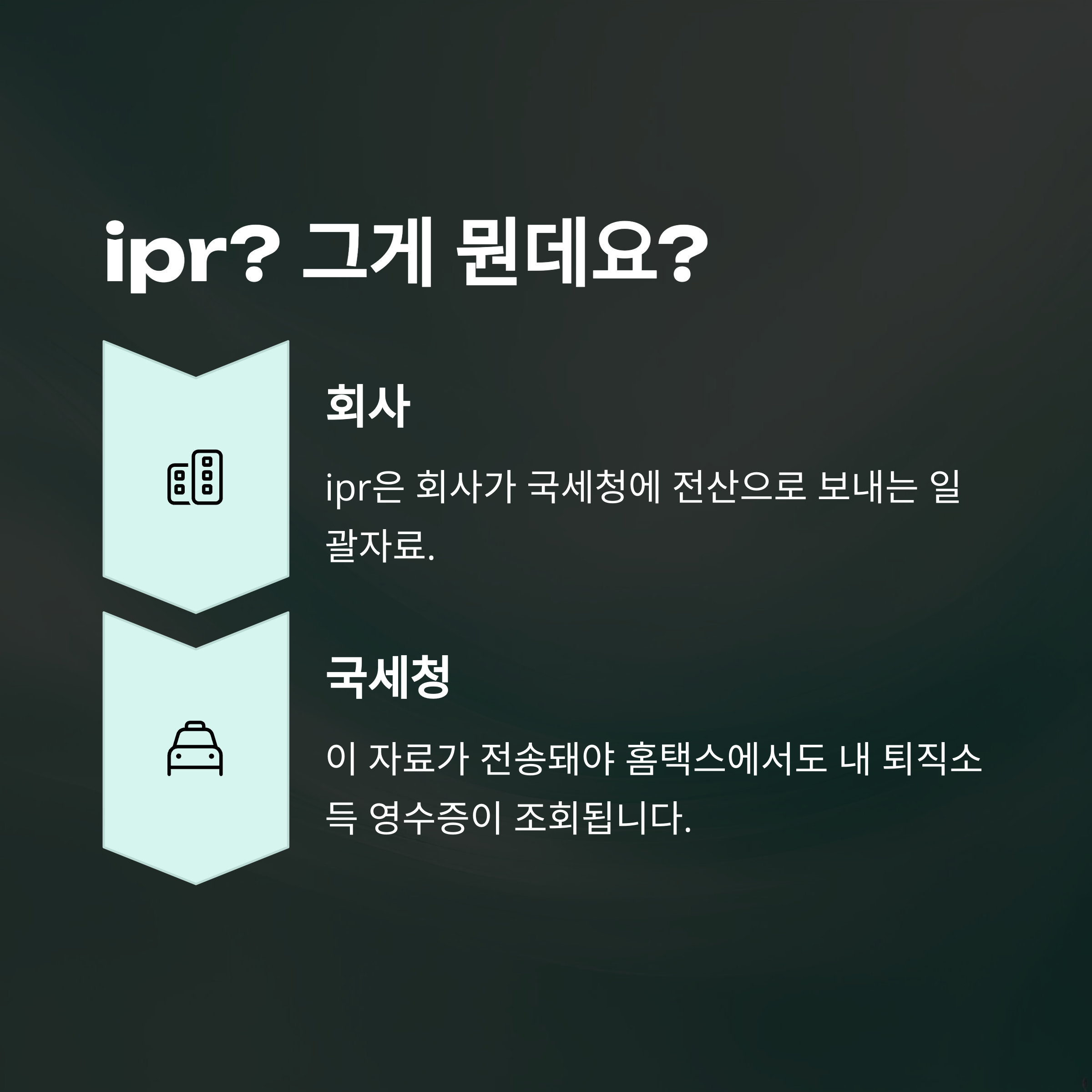 ipr? 그게 뭔데요?

회사

ipr은 회사가 국세청에 전산으로 보내는 일괄자료.

국세청

이 자료가 전송돼야 홈택스에서도 내 퇴직소득 영수증이 조회됩니다.